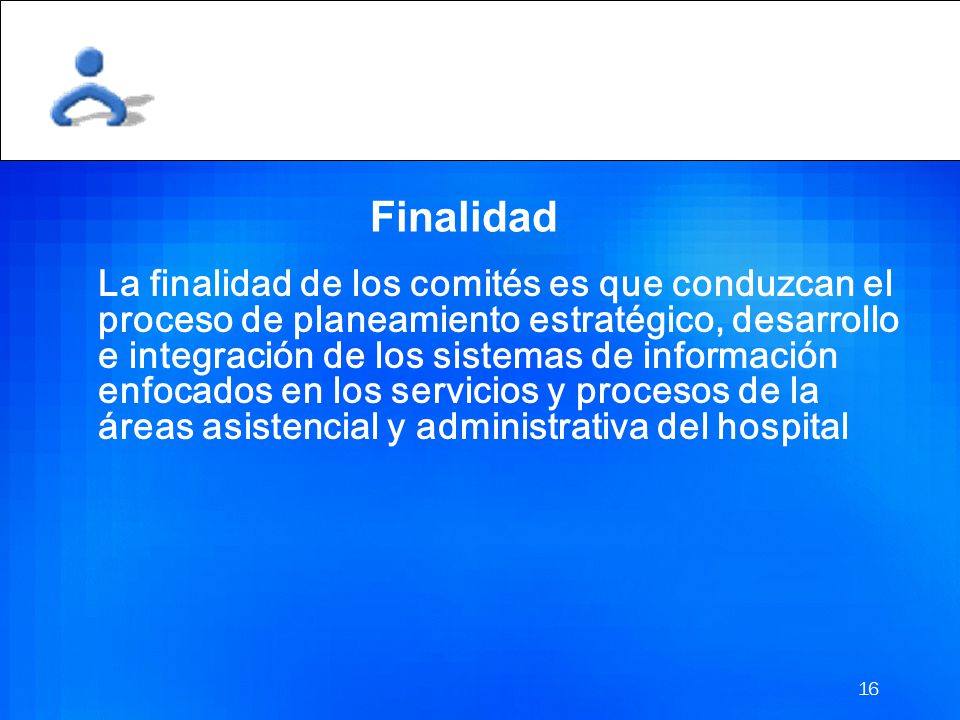 Finalidad

La finalidad de los comités es que conduzcan el proceso de planeamiento estratégico, desarrollo e integración de los sistemas de información enfocados en los servicios y procesos de la áreas asistencial y administrativa del hospital

16